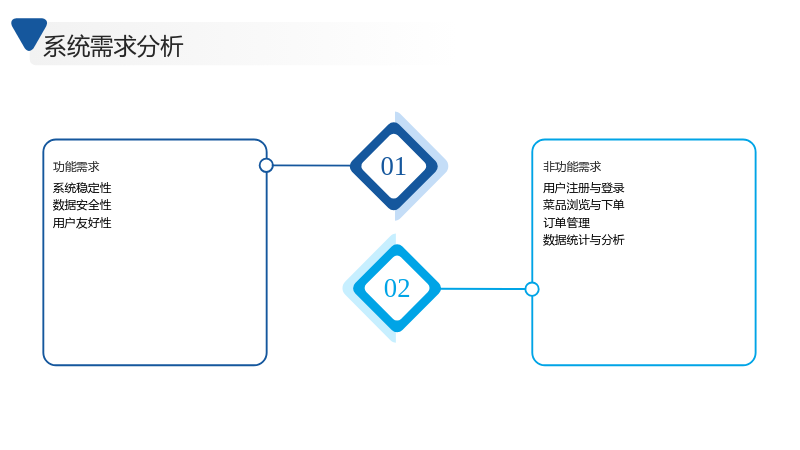 系统需求分析

功能需求
系统稳定性
数据安全性
用户友好性

01

02

非功能需求
用户注册与登录
菜品浏览与下单
订单管理
数据统计与分析